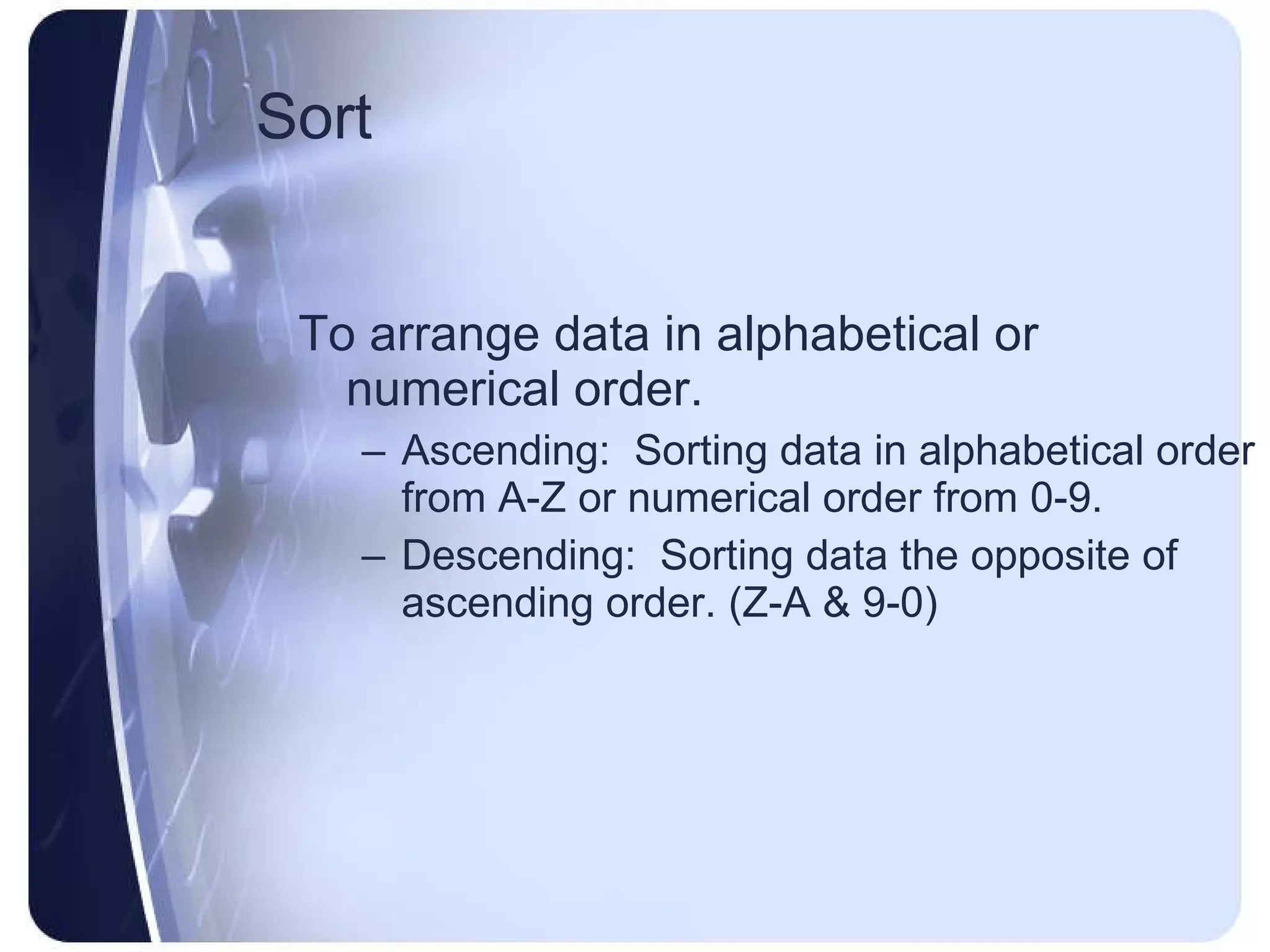 Sort

To arrange data in alphabetical or numerical order.

– Ascending:  Sorting data in alphabetical order from A-Z or numerical order from 0-9.
– Descending:  Sorting data the opposite of ascending order. (Z-A & 9-0)